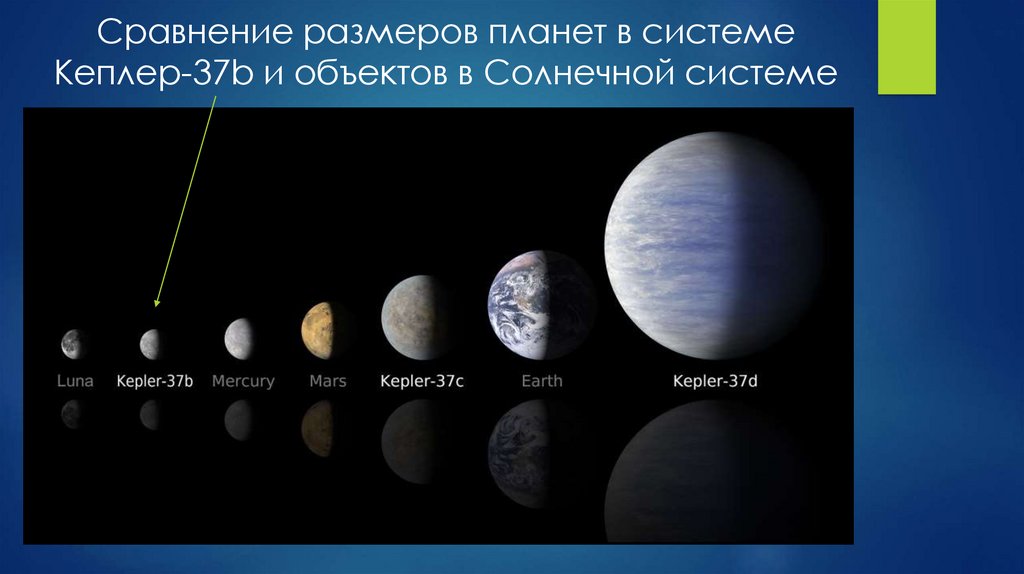 Сравнение размеров планет в системе Кеплер-37b и объектов в Солнечной системе

Luna Kepler-37b Mercury Mars Kepler-37c Earth Kepler-37d